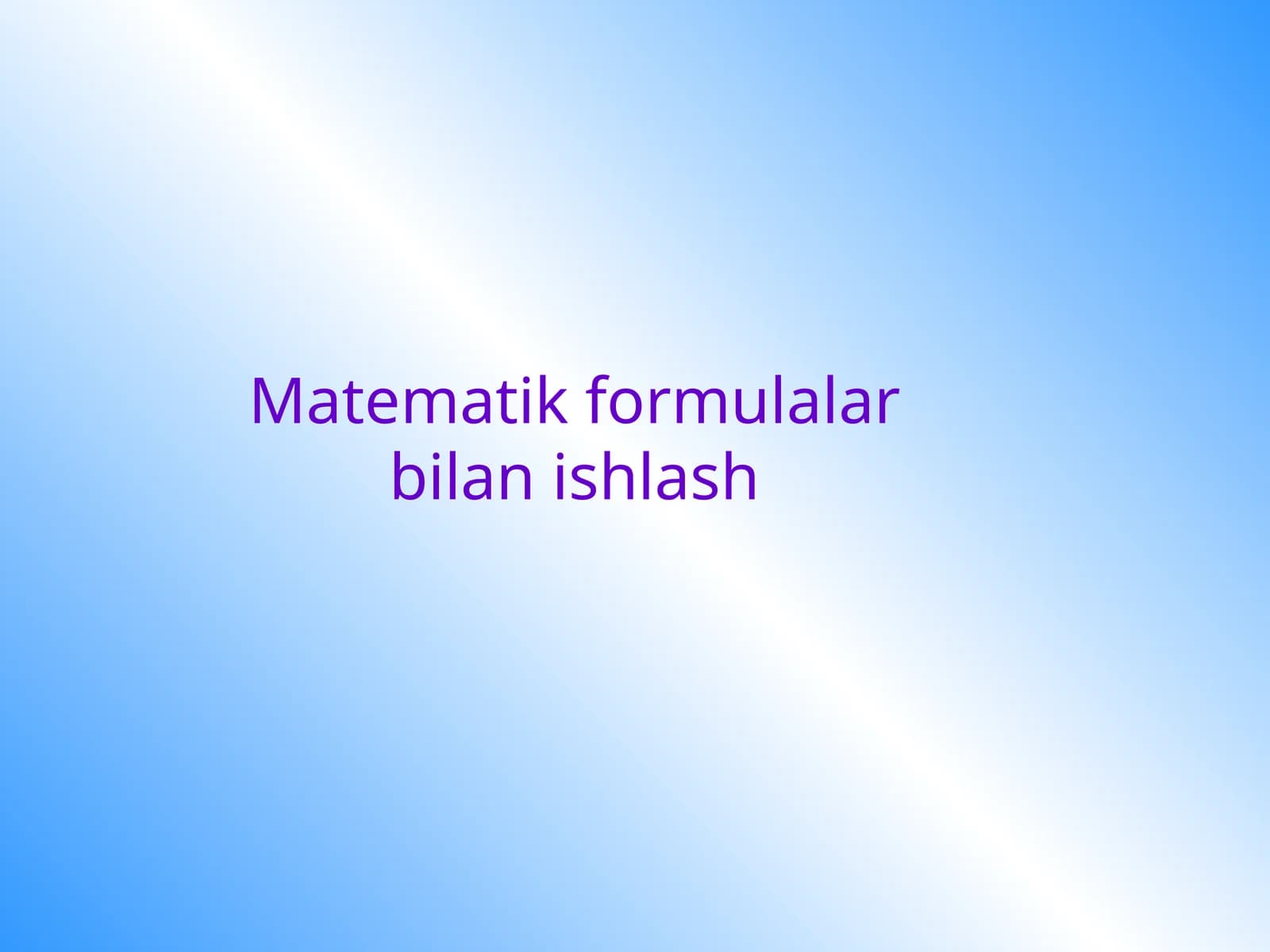 Matematik formulalar bilan ishlash